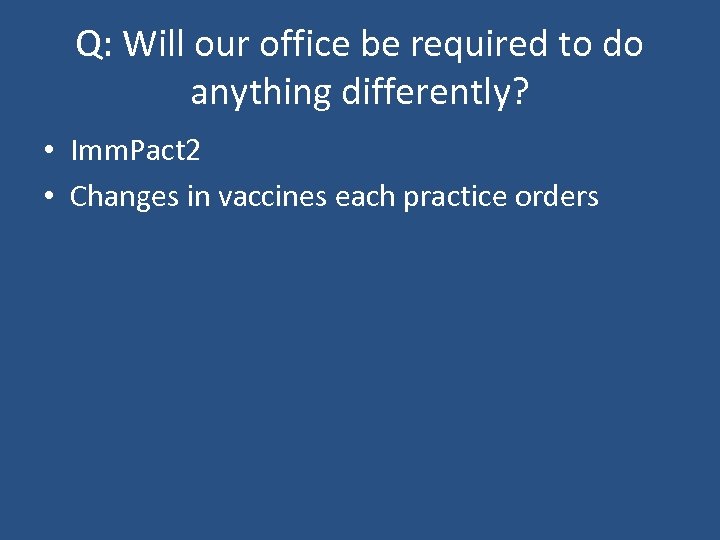 Q: Will our office be required to do anything differently?

• ImmPact2
• Changes in vaccines each practice orders